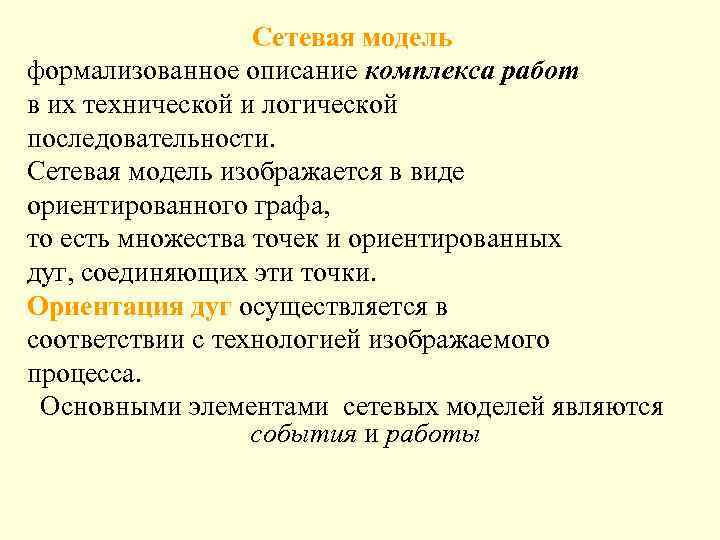 Сетевая модель
формализованное описание комплекса работ в их технической и логической последовательности.
Сетевая модель изображается в виде ориентированного графа,
то есть множества точек и ориентированных дуг, соединяющих эти точки.
Ориентация дуг осуществляется в соответствии с технологией изображаемого процесса.
Основными элементами сетевых моделей являются события и работы